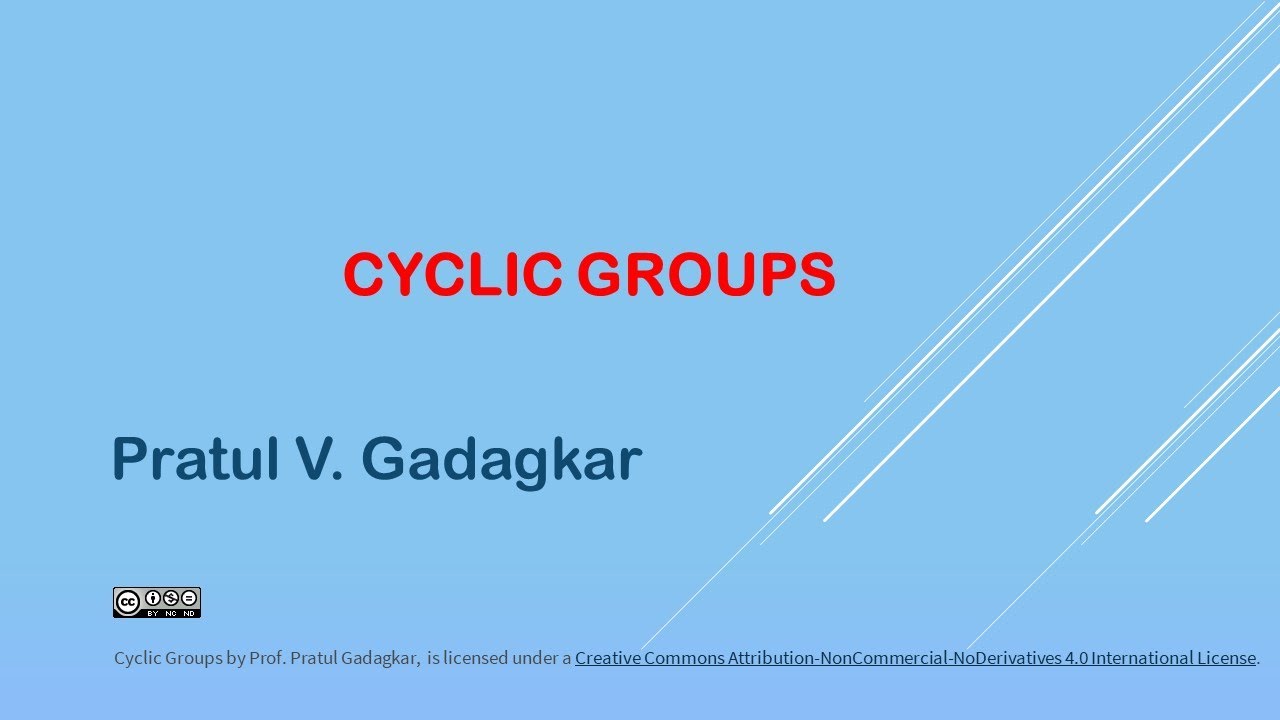 CYCLIC GROUPS

Pratul V. Gadagkar

cc BY NC ND

Cyclic Groups by Prof. Pratul Gadagkar, is licensed under a Creative Commons Attribution-NonCommercial-NoDerivatives 4.0 International License.